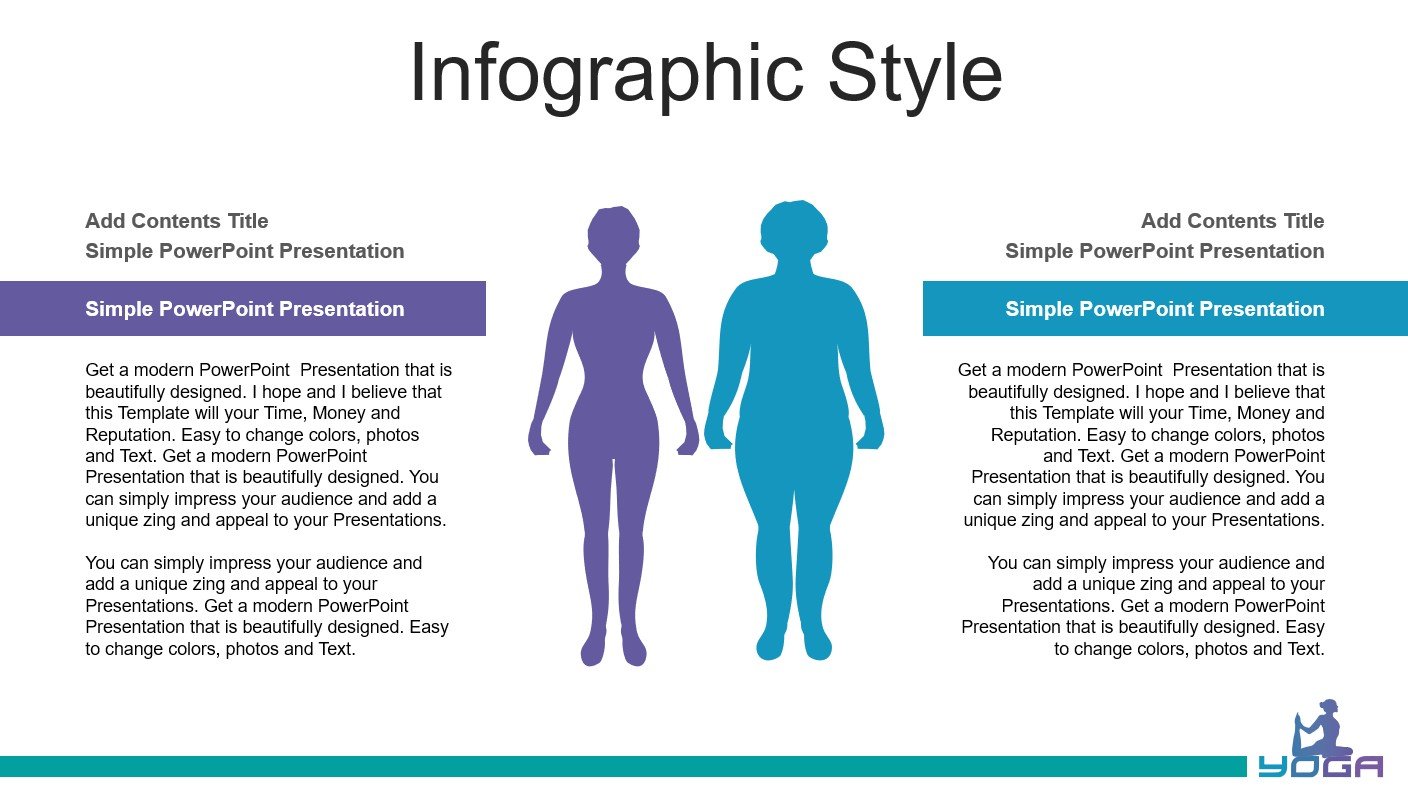 Infographic Style

Add Contents Title
Simple PowerPoint Presentation

Simple PowerPoint Presentation

Get a modern PowerPoint  Presentation that is beautifully designed. I hope and I believe that this Template will your Time, Money and Reputation. Easy to change colors, photos and Text. Get a modern PowerPoint Presentation that is beautifully designed. You can simply impress your audience and add a unique zing and appeal to your Presentations.

You can simply impress your audience and add a unique zing and appeal to your Presentations. Get a modern PowerPoint Presentation that is beautifully designed. Easy to change colors, photos and Text.

Add Contents Title
Simple PowerPoint Presentation

Simple PowerPoint Presentation

Get a modern PowerPoint  Presentation that is beautifully designed. I hope and I believe that this Template will your Time, Money and Reputation. Easy to change colors, photos and Text. Get a modern PowerPoint Presentation that is beautifully designed. You can simply impress your audience and add a unique zing and appeal to your Presentations.

You can simply impress your audience and add a unique zing and appeal to your Presentations. Get a modern PowerPoint Presentation that is beautifully designed. Easy to change colors, photos and Text.

YOGA